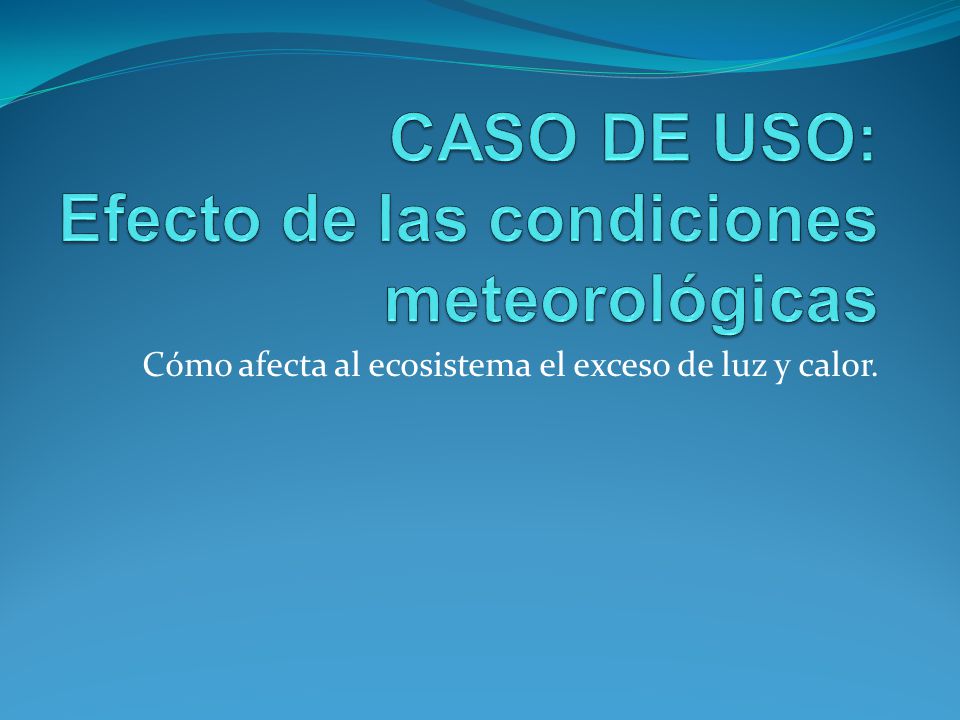 CASO DE USO:
Efecto de las condiciones meteorológicas

Cómo afecta al ecosistema el exceso de luz y calor.